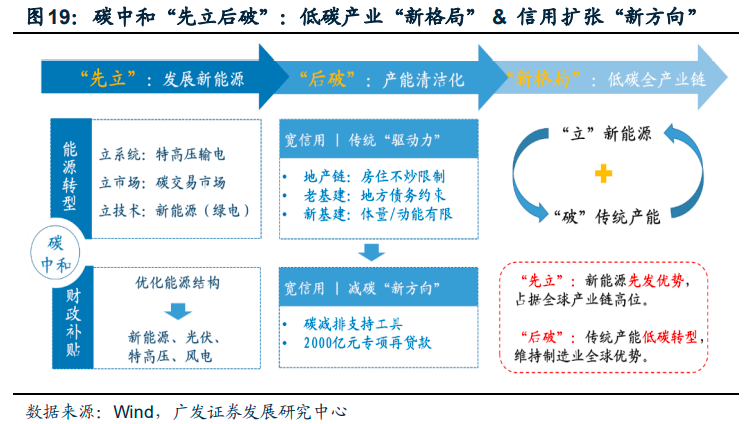 图19：碳中和“先立后破”：低碳产业“新格局” & 信用扩张“新方向”

“先立”：发展新能源

“后破”：产能清洁化

“新格局”：低碳全产业链

能源转型

立系统：特高压输电
立市场：碳交易市场
立技术：新能源（绿电）

碳中和

财政补贴

优化能源结构

新能源、光伏、特高压、风电

宽信用 | 传统“驱动力”

• 地产链：房住不炒限制
• 老基建：地方债务约束
• 新基建：体量/动能有限

宽信用 | 减碳“新方向”

• 碳减排支持工具
• 2000亿元专项再贷款

“立”新能源

“破”传统产能

“先立”：新能源先发优势，占据全球产业链高位。

“后破”：传统产能低碳转型，维持制造业全球优势。

数据来源：Wind，广发证券发展研究中心